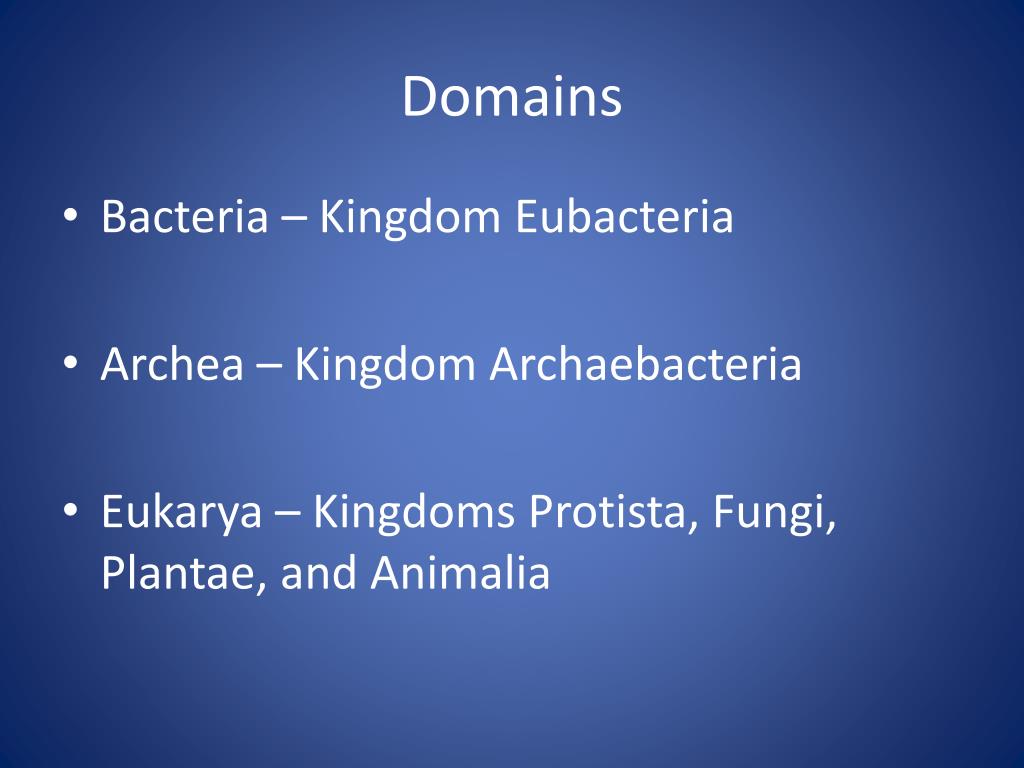 Domains

• Bacteria – Kingdom Eubacteria

• Archea – Kingdom Archaebacteria

• Eukarya – Kingdoms Protista, Fungi, Plantae, and Animalia